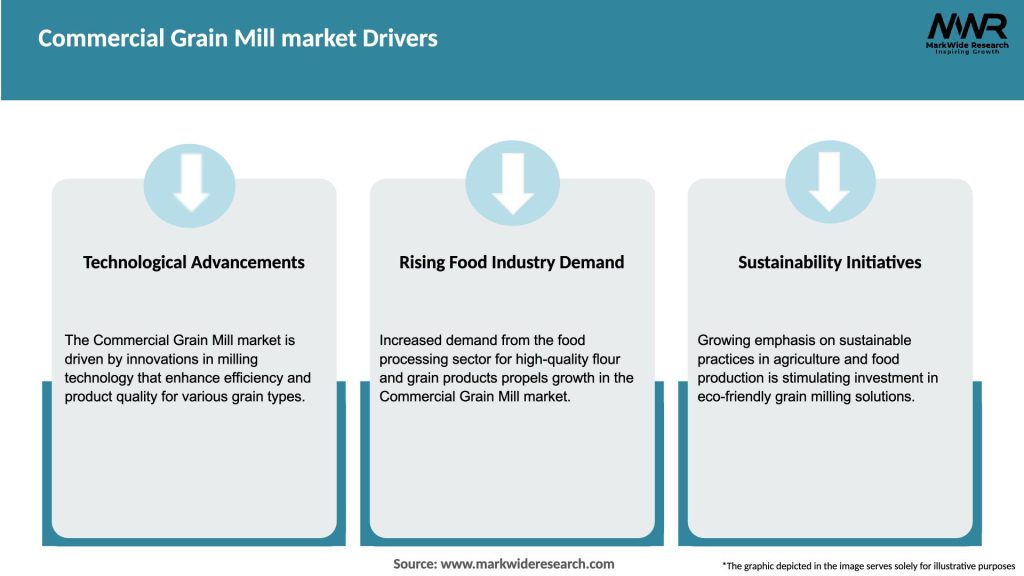 Commercial Grain Mill market Drivers

MWR
MarkWide Research
Inspiring Growth

Technological Advancements

The Commercial Grain Mill market is driven by innovations in milling technology that enhance efficiency and product quality for various grain types.

Rising Food Industry Demand

Increased demand from the food processing sector for high-quality flour and grain products propels growth in the Commercial Grain Mill market.

Sustainability Initiatives

Growing emphasis on sustainable practices in agriculture and food production is stimulating investment in eco-friendly grain milling solutions.

Source: www.markwideresearch.com

*The graphic depicted in the image serves solely for illustrative purposes